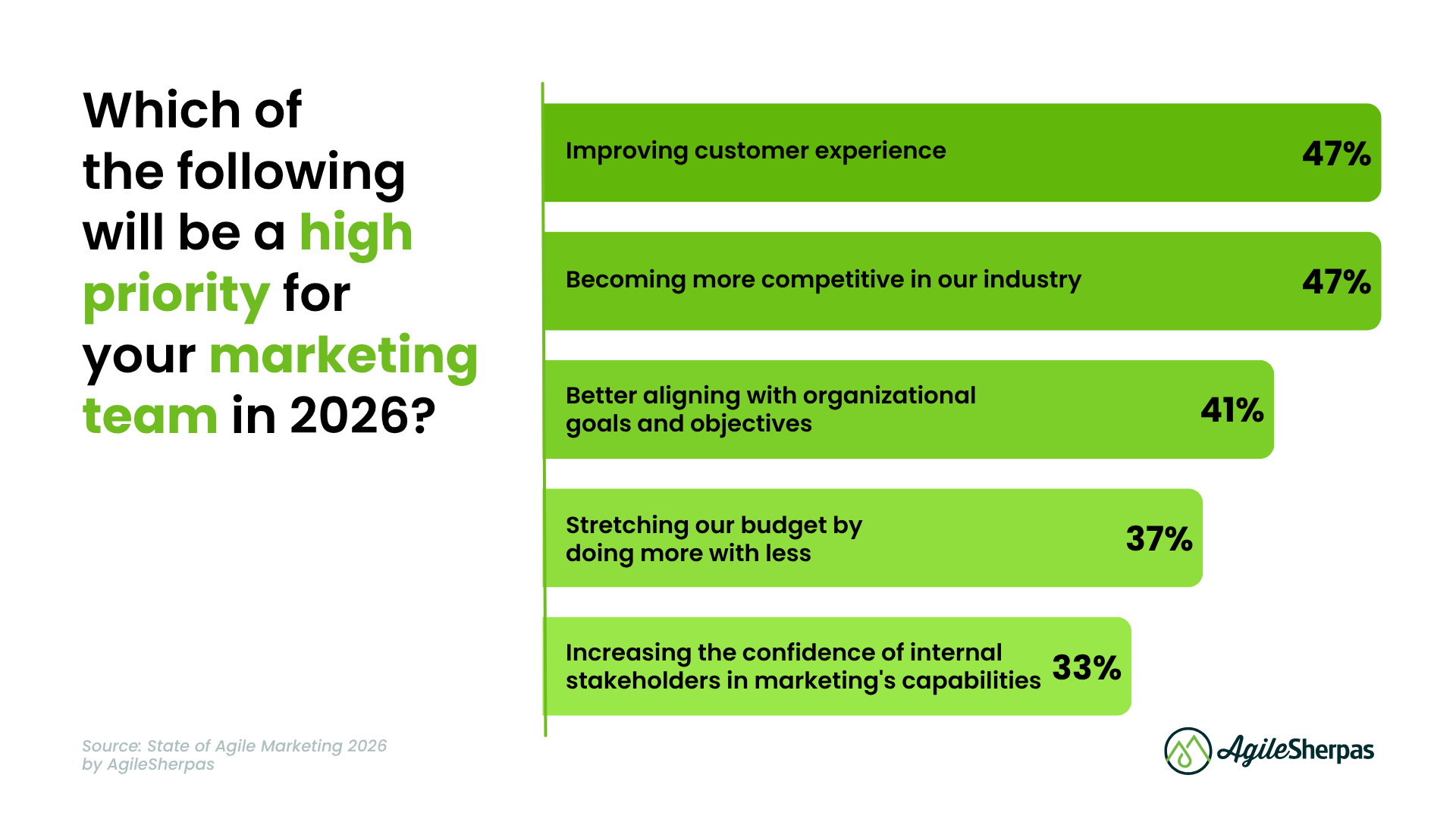 Which of the following will be a high priority for your marketing team in 2026?

Improving customer experience 47%

Becoming more competitive in our industry 47%

Better aligning with organizational goals and objectives 41%

Stretching our budget by doing more with less 37%

Increasing the confidence of internal stakeholders in marketing's capabilities 33%

Source: State of Agile Marketing 2026 by AgileSherpas

AgileSherpas